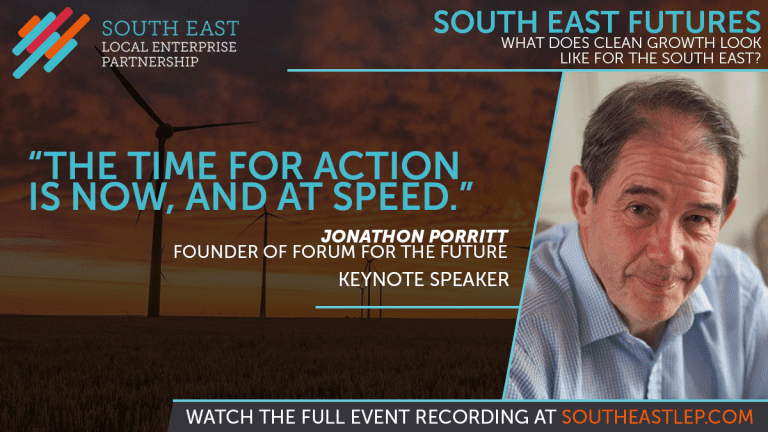 SOUTH EAST
LOCAL ENTERPRISE PARTNERSHIP

SOUTH EAST FUTURES
WHAT DOES CLEAN GROWTH LOOK LIKE FOR THE SOUTH EAST?

"THE TIME FOR ACTION IS NOW, AND AT SPEED."

JONATHON PORRITT
FOUNDER OF FORUM FOR THE FUTURE
KEYNOTE SPEAKER

WATCH THE FULL EVENT RECORDING AT SOUTHEASTLEP.COM